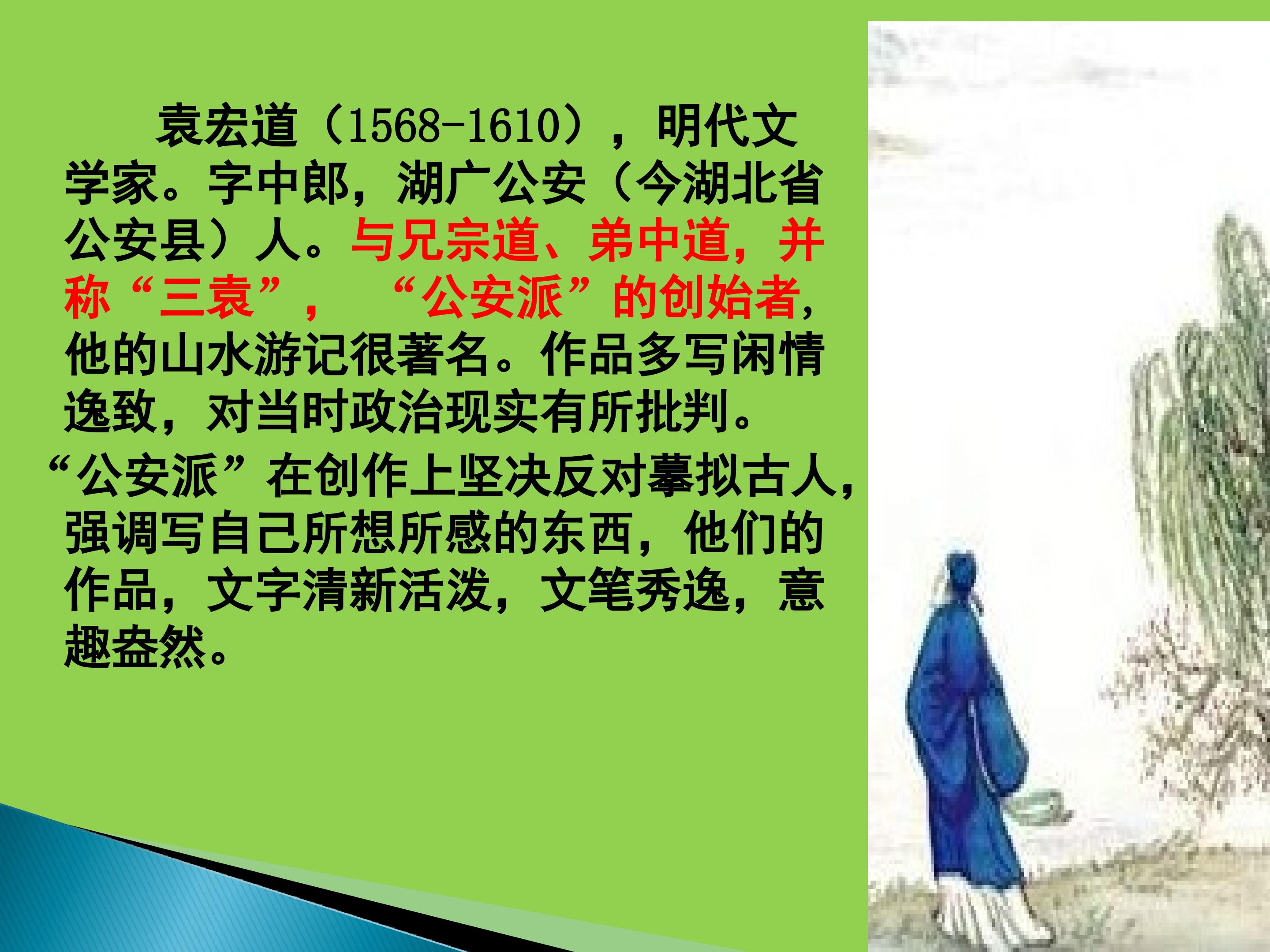 袁宏道（1568-1610），明代文学家。字中郎，湖广公安（今湖北省公安县）人。与兄宗道、弟中道，并称“三袁”，“公安派”的创始者，他的山水游记很著名。作品多写闲情逸致，对当时政治现实有所批判。

“公安派”在创作上坚决反对摹拟古人，强调写自己所想所感的东西，他们的作品，文字清新活泼，文笔秀逸，意趣盎然。